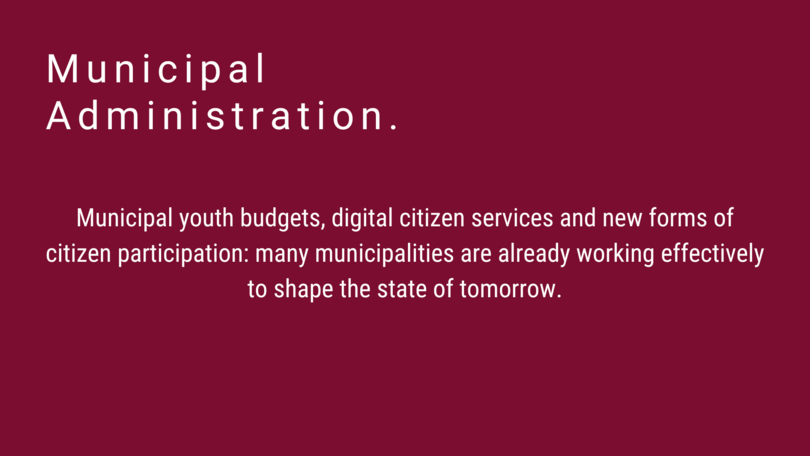 Municipal Administration.

Municipal youth budgets, digital citizen services and new forms of citizen participation: many municipalities are already working effectively to shape the state of tomorrow.